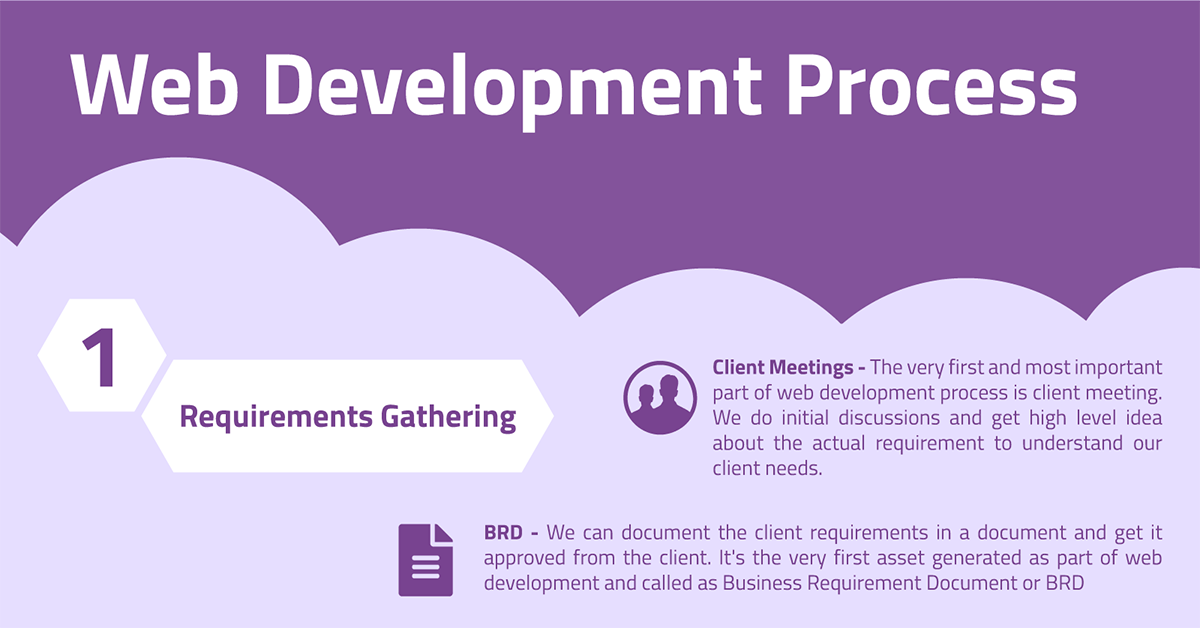 Web Development Process

1

Requirements Gathering

Client Meetings - The very first and most important part of web development process is client meeting. We do initial discussions and get high level idea about the actual requirement to understand our client needs.

BRD - We can document the client requirements in a document and get it approved from the client. It's the very first asset generated as part of web development and called as Business Requirement Document or BRD